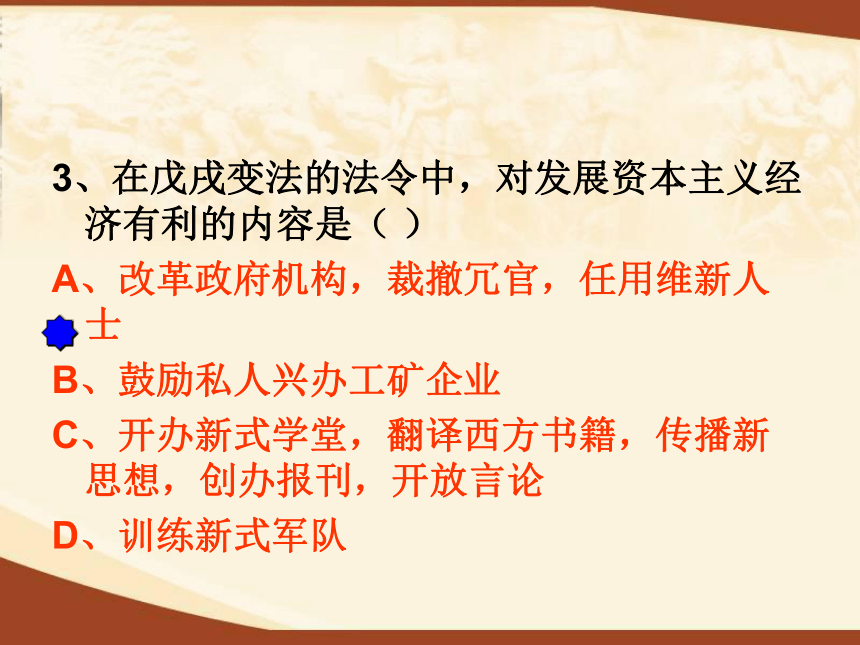 3、在戊戌变法的法令中，对发展资本主义经济有利的内容是（ ）

A、改革政府机构，裁撤冗官，任用维新人士

B、鼓励私人兴办工矿企业

C、开办新式学堂，翻译西方书籍，传播新思想，创办报刊，开放言论

D、训练新式军队